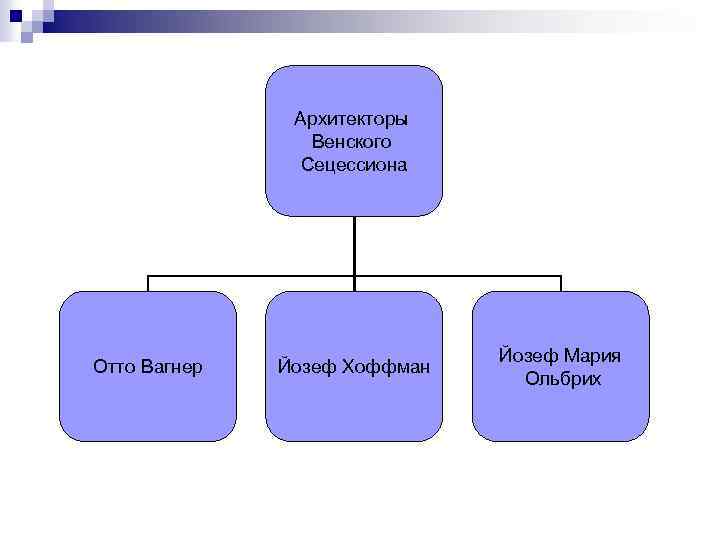 Архитекторы Венского Сецессиона

Отто Вагнер

Йозеф Хоффман

Йозеф Мария Ольбрих